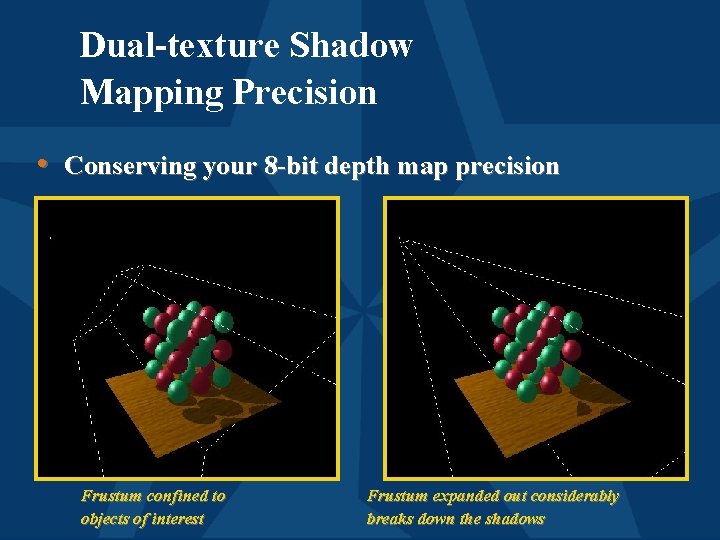 Dual-texture Shadow Mapping Precision

• Conserving your 8-bit depth map precision

Frustum confined to objects of interest

Frustum expanded out considerably breaks down the shadows